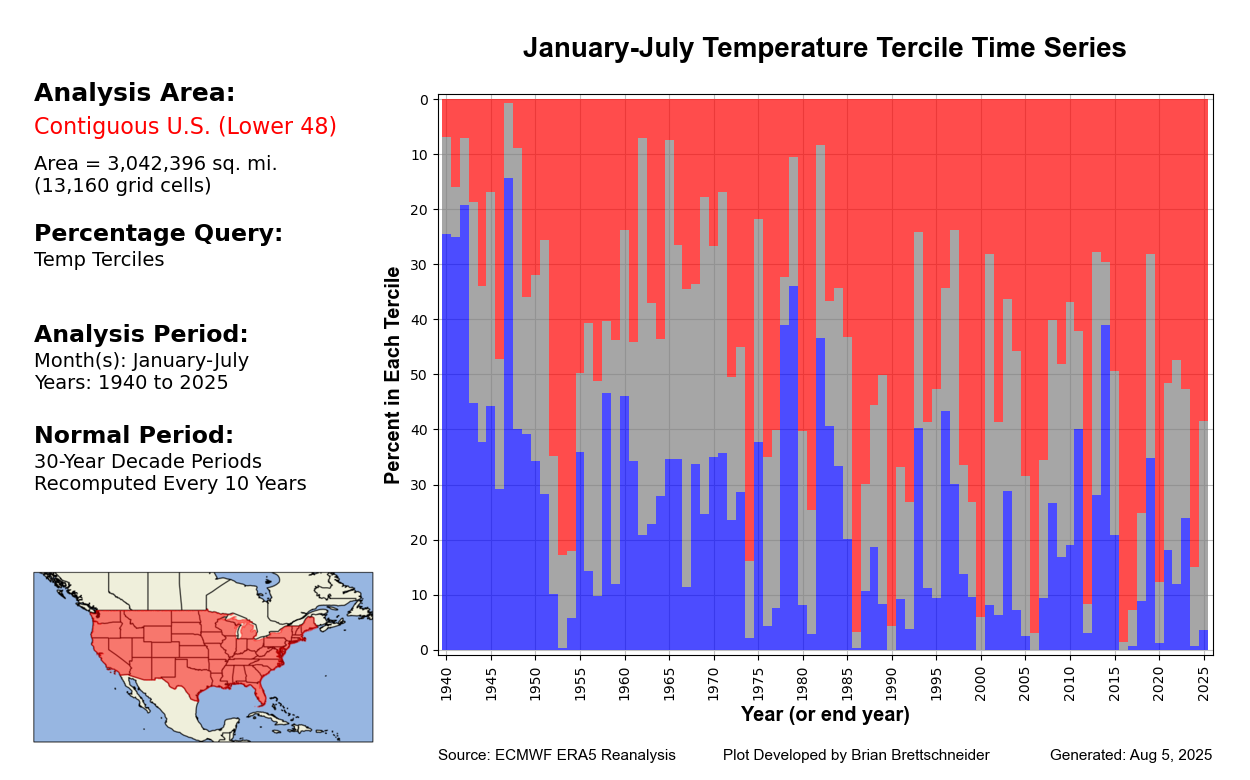 January-July Temperature Tercile Time Series

Analysis Area:
Contiguous U.S. (Lower 48)
Area = 3,042,396 sq. mi.
(13,160 grid cells)

Percentage Query:
Temp Terciles

Analysis Period:
Month(s): January-July
Years: 1940 to 2025

Normal Period:
30-Year Decade Periods
Recomputed Every 10 Years

Percent in Each Tercile

0
10
20
30
40
50
40
30
20
10
0

1940
1945
1950
1955
1960
1965
1970
1975
1980
1985
1990
1995
2000
2005
2010
2015
2020
2025

Year (or end year)

Source: ECMWF ERA5 Reanalysis Plot Developed by Brian Brettschneider Generated: Aug 5, 2025